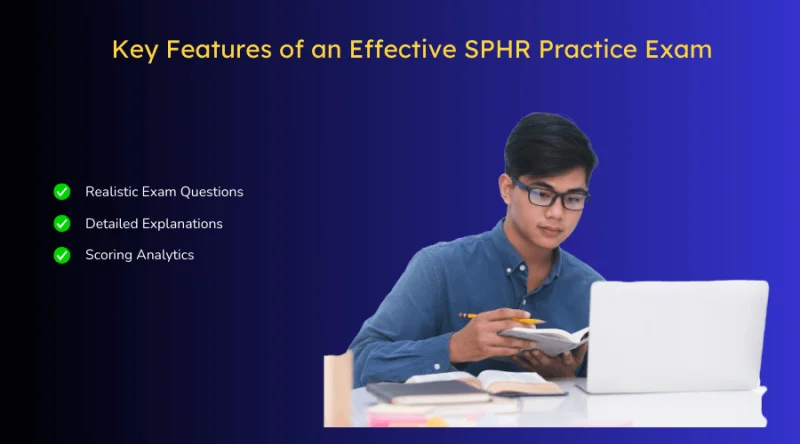 Key Features of an Effective SPHR Practice Exam

Realistic Exam Questions

Detailed Explanations

Scoring Analytics